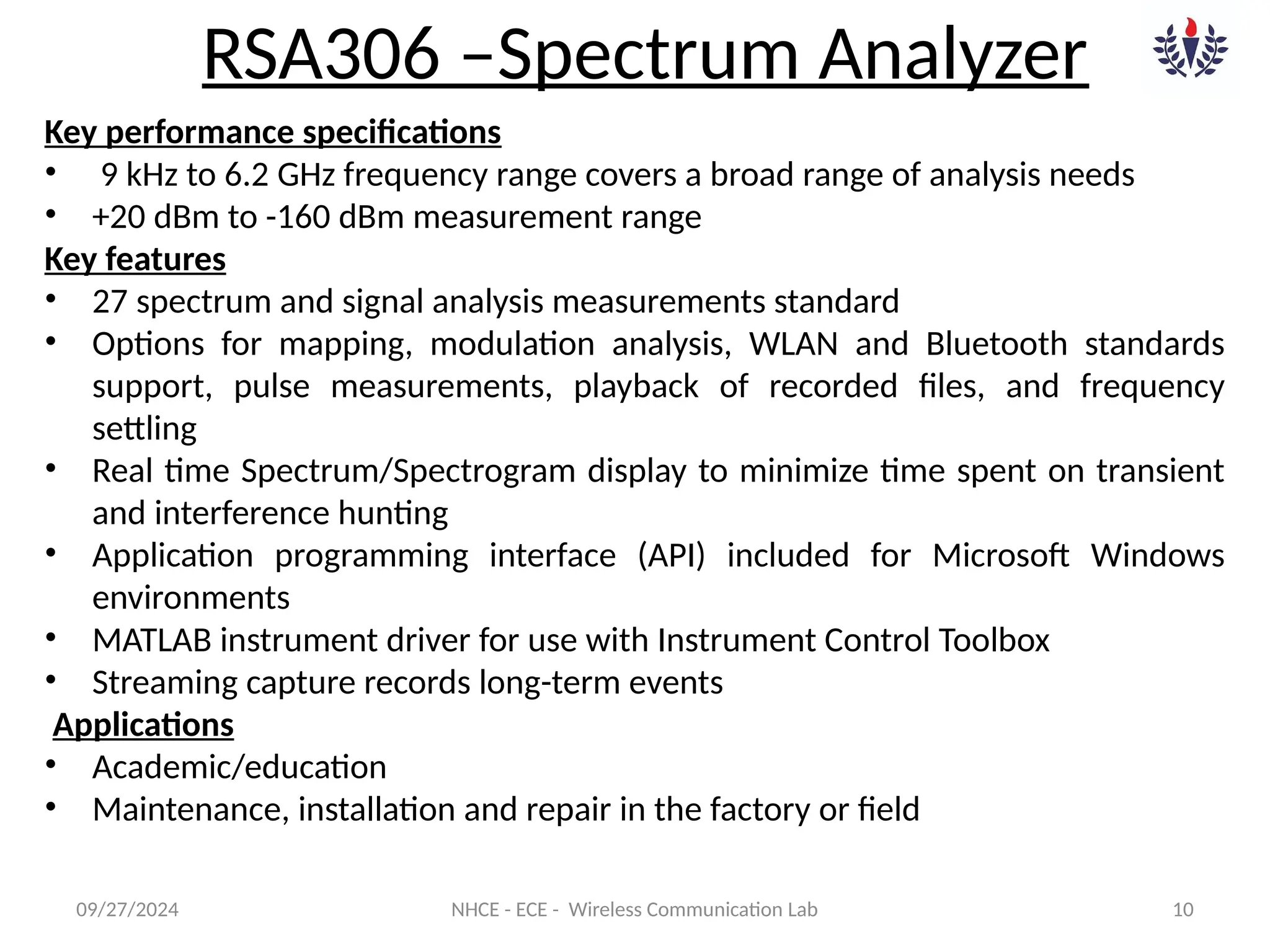 RSA306 –Spectrum Analyzer

Key performance specifications
• 9 kHz to 6.2 GHz frequency range covers a broad range of analysis needs
• +20 dBm to -160 dBm measurement range

Key features
• 27 spectrum and signal analysis measurements standard
• Options for mapping, modulation analysis, WLAN and Bluetooth standards support, pulse measurements, playback of recorded files, and frequency settling
• Real time Spectrum/Spectrogram display to minimize time spent on transient and interference hunting
• Application programming interface (API) included for Microsoft Windows environments
• MATLAB instrument driver for use with Instrument Control Toolbox
• Streaming capture records long-term events

Applications
• Academic/education
• Maintenance, installation and repair in the factory or field

09/27/2024 NHCE - ECE - Wireless Communication Lab 10